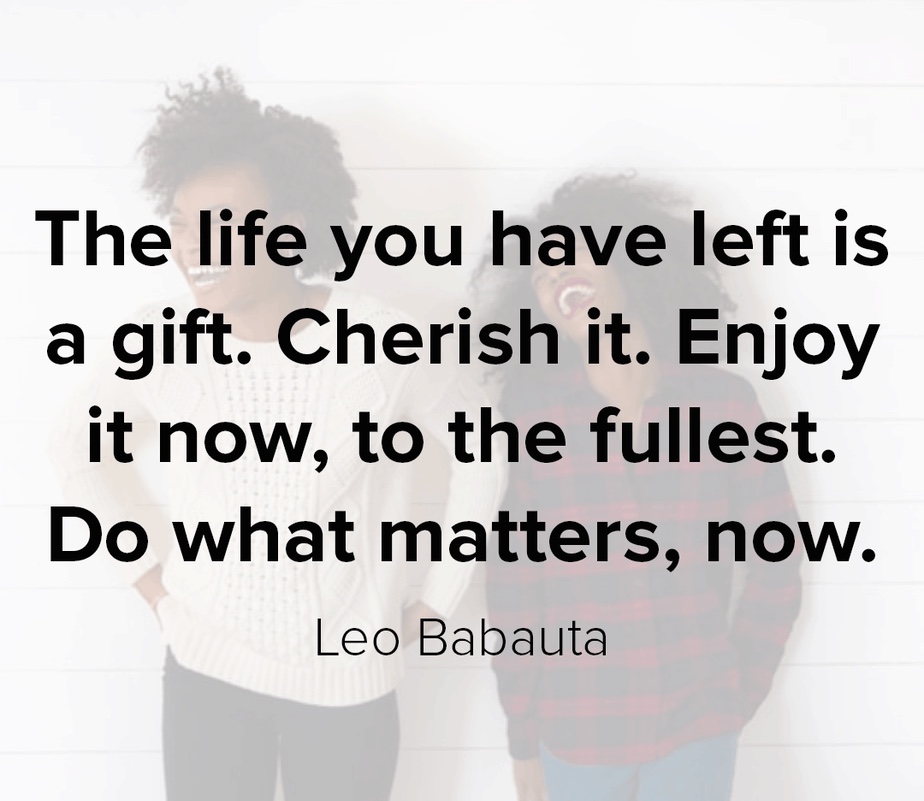 The life you have left is a gift. Cherish it. Enjoy it now, to the fullest. Do what matters, now.

Leo Babauta